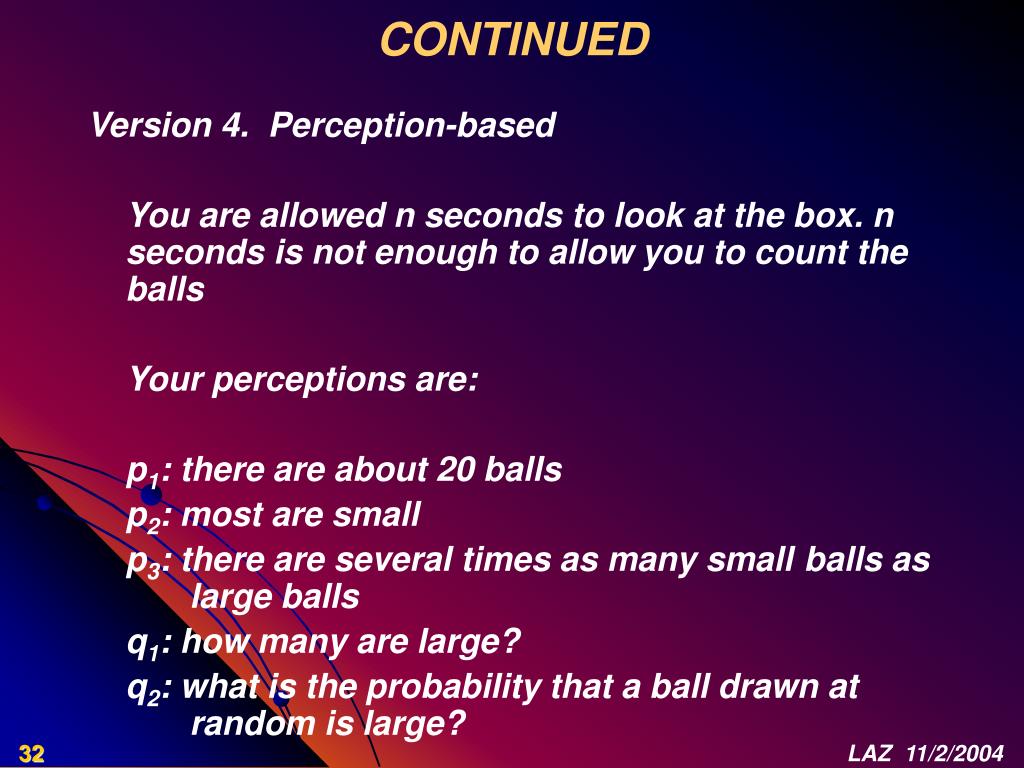 CONTINUED

Version 4. Perception-based

You are allowed n seconds to look at the box. n seconds is not enough to allow you to count the balls

Your perceptions are:

$p_1$: there are about 20 balls
$p_2$: most are small
$p_3$: there are several times as many small balls as large balls
$q_1$: how many are large?
$q_2$: what is the probability that a ball drawn at random is large?

32

LAZ 11/2/2004